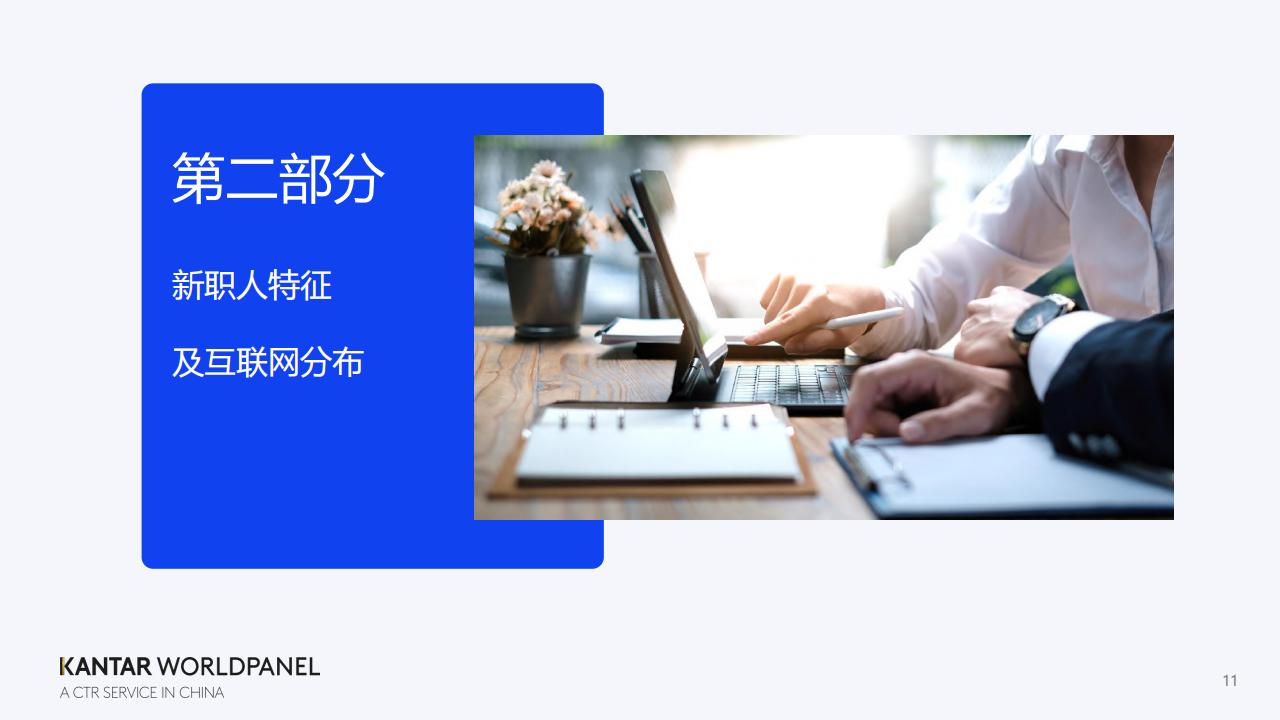 第二部分

新职人特征

及互联网分布

KANTAR WORLDPANEL
A CTR SERVICE IN CHINA

11